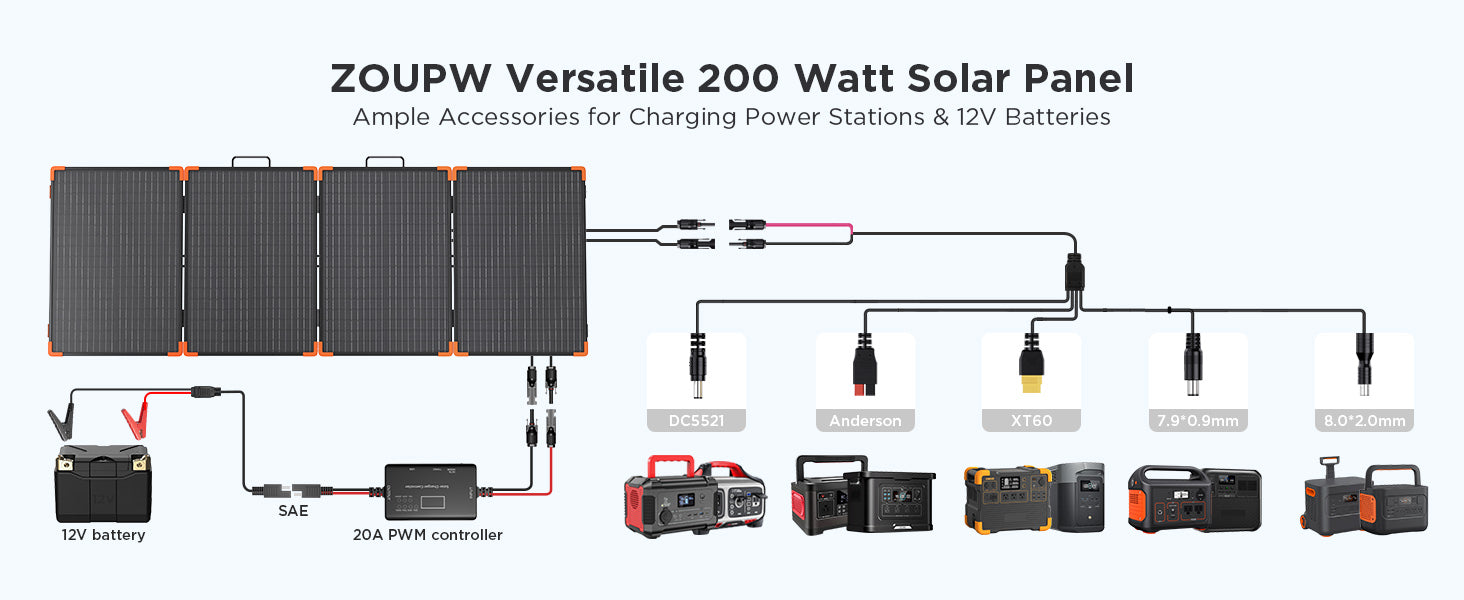 ZOUPW Versatile 200 Watt Solar Panel
Ample Accessories for Charging Power Stations & 12V Batteries

DC5521
Anderson
XT60
7.9*0.9mm
8.0*2.0mm

12V battery
SAE
20A PWM controller